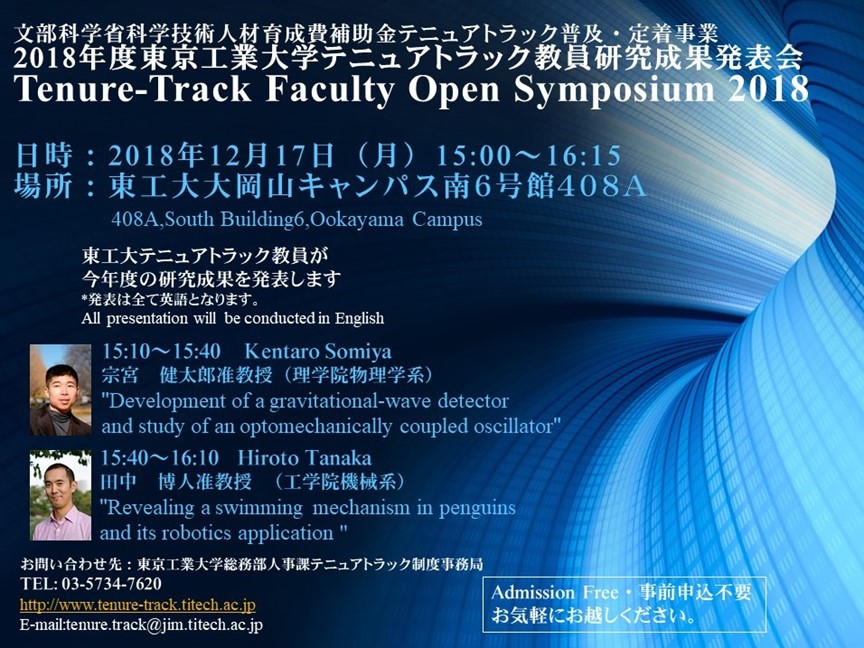 文部科学省科学技術人材育成費補助金テニュアトラック普及・定着事業
2018年度東京工業大学テニュアトラック教員研究成果発表会
Tenure-Track Faculty Open Symposium 2018

日時：2018年12月17日（月）15:00～16:15
場所：東工大大岡山キャンパス南6号館408A
408A,South Building6,Ookayama Campus

東工大テニュアトラック教員が
今年度の研究成果を発表します
*発表は全て英語となります。
All presentation will be conducted in English

15:10～15:40 Kentaro Somiya
宗宮 健太郎准教授（理学院物理学系）
"Development of a gravitational-wave detector and study of an optomechanically coupled oscillator"

15:40～16:10 Hiroto Tanaka
田中 博人准教授 （工学院機械系）
"Revealing a swimming mechanism in penguins and its robotics application "

お問い合わせ先：東京工業大学総務部人事課テニュアトラック制度事務局
TEL: 03-5734-7620
http://www.tenure-track.titech.ac.jp
E-mail:tenure.track@jim.titech.ac.jp

Admission Free・事前申込不要
お気軽にお越しください。